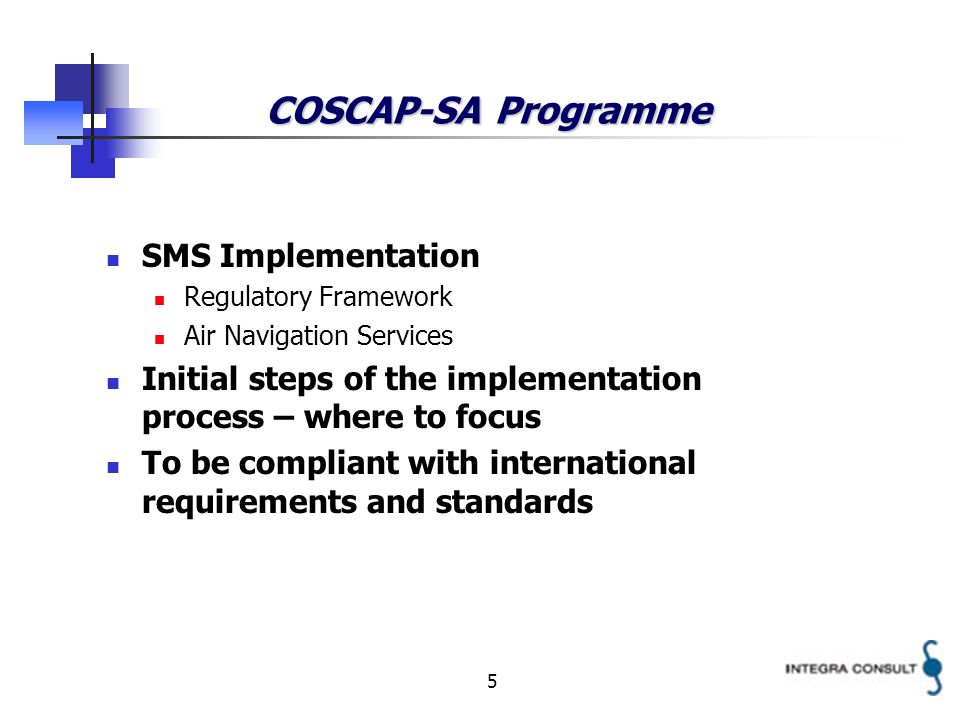 COSCAP-SA Programme

- SMS Implementation
  - Regulatory Framework
  - Air Navigation Services
- Initial steps of the implementation process – where to focus
- To be compliant with international requirements and standards

5

INTEGRA CONSULT